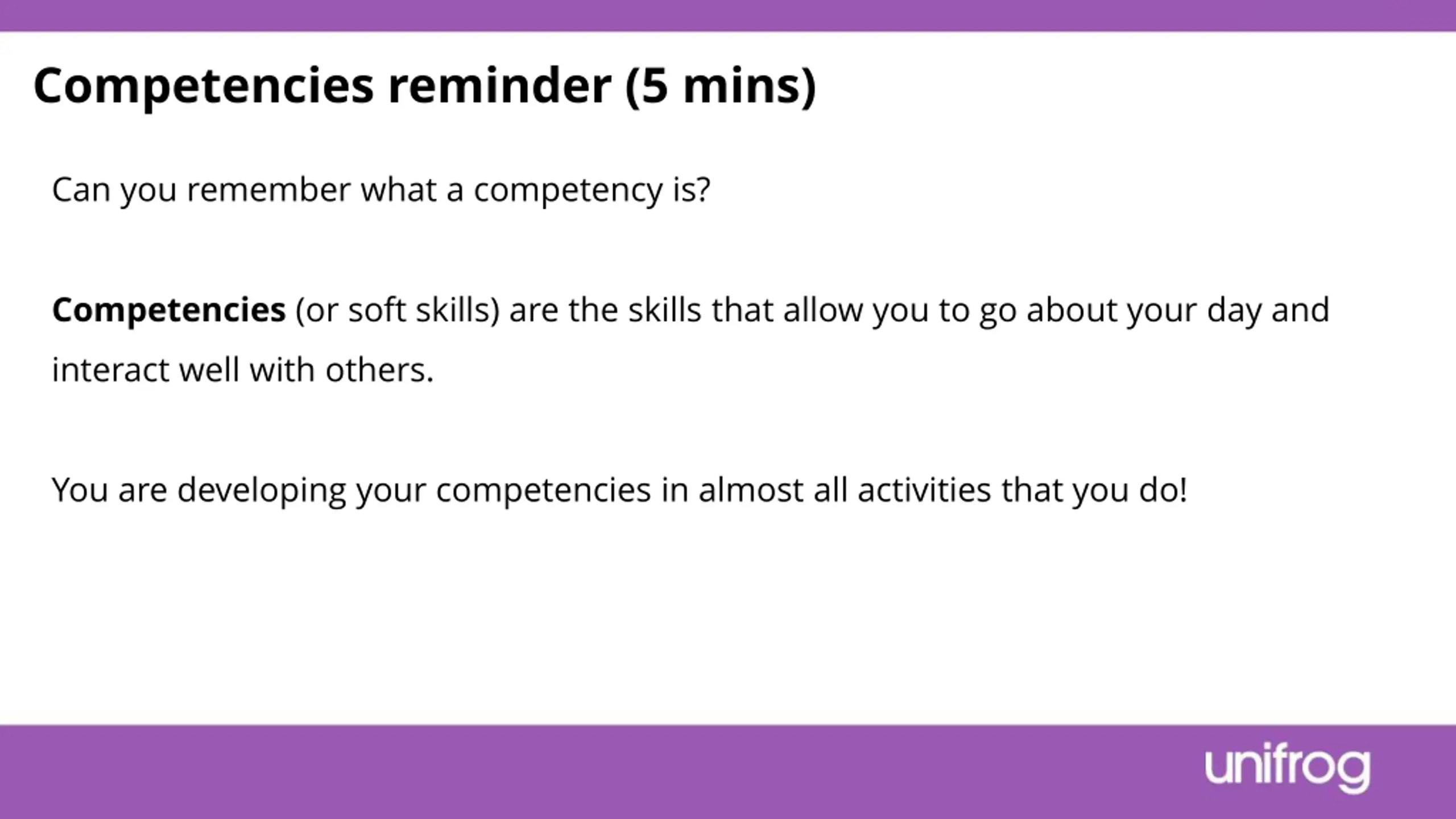 Competencies reminder (5 mins)

Can you remember what a competency is?

Competencies (or soft skills) are the skills that allow you to go about your day and interact well with others.

You are developing your competencies in almost all activities that you do!

unifrog